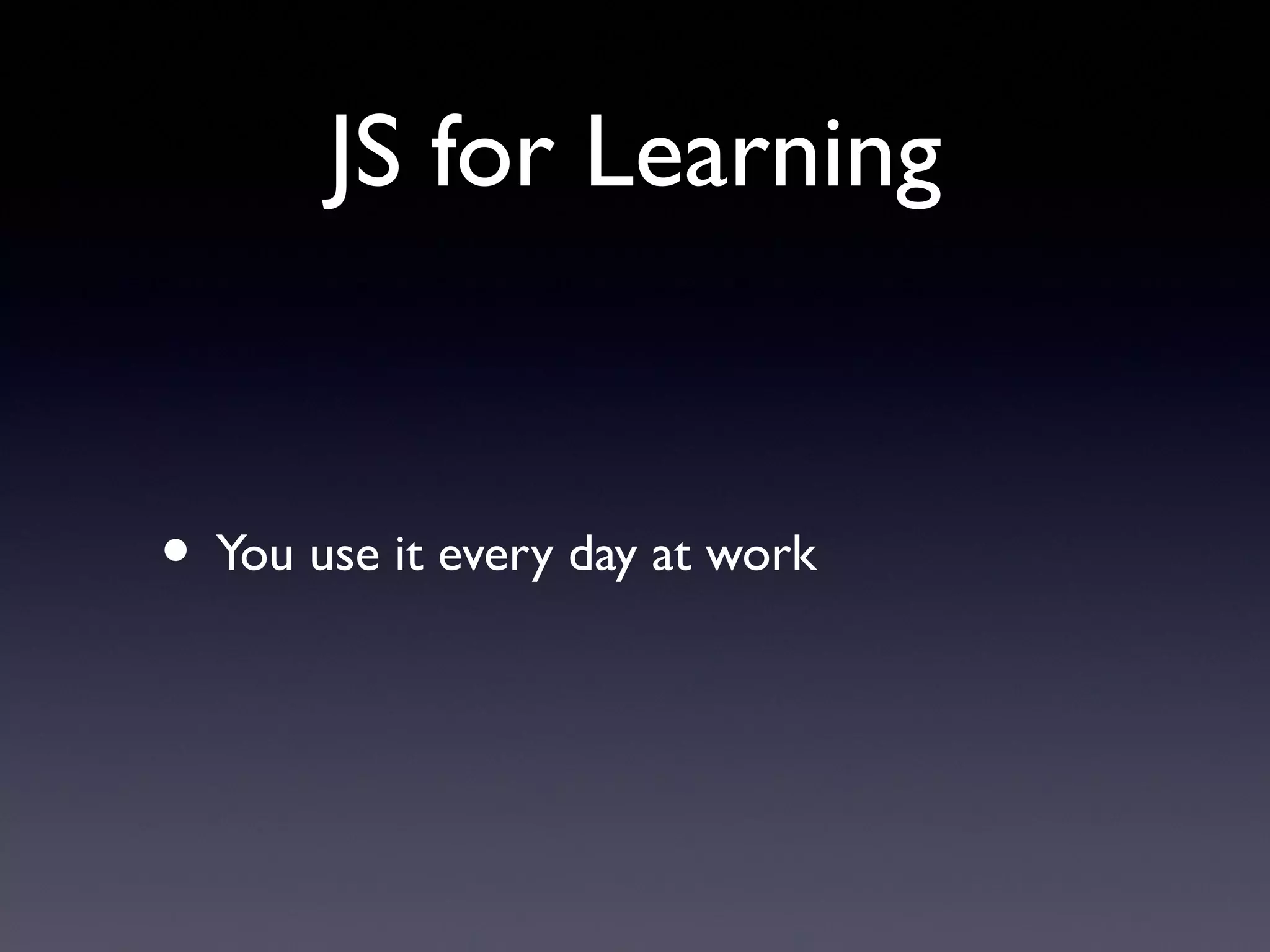 JS for Learning

• You use it every day at work